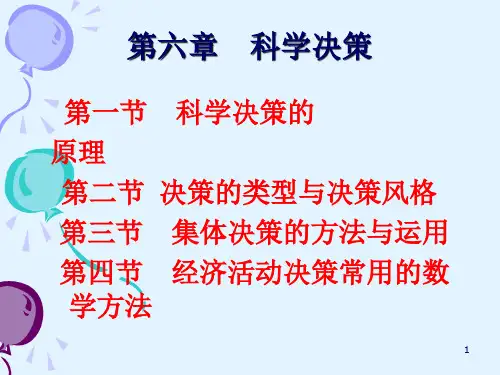 第六章　科学决策

第一节　科学决策的原理

第二节 决策的类型与决策风格

第三节　集体决策的方法与运用

第四节　经济活动决策常用的数学方法

1